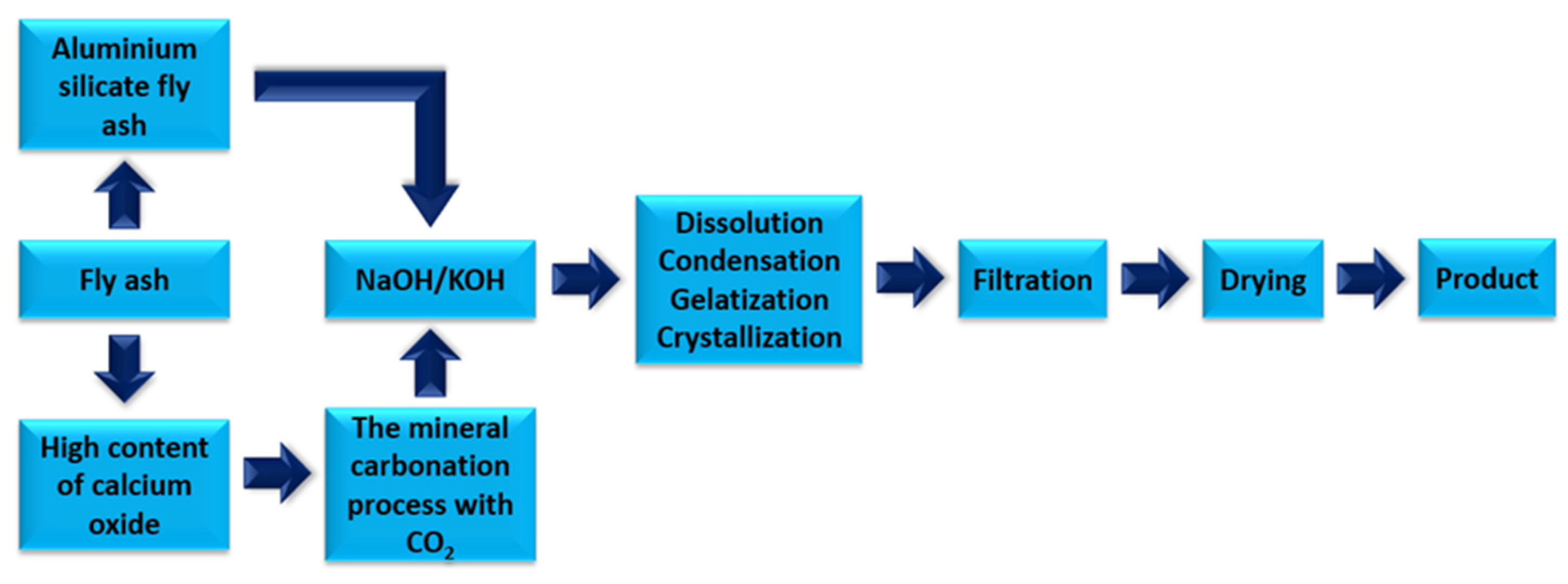 Aluminium silicate fly ash

Fly ash

High content of calcium oxide

NaOH/KOH

The mineral carbonation process with $CO_2$

Dissolution Condensation Gelatization Crystallization

Filtration

Drying

Product